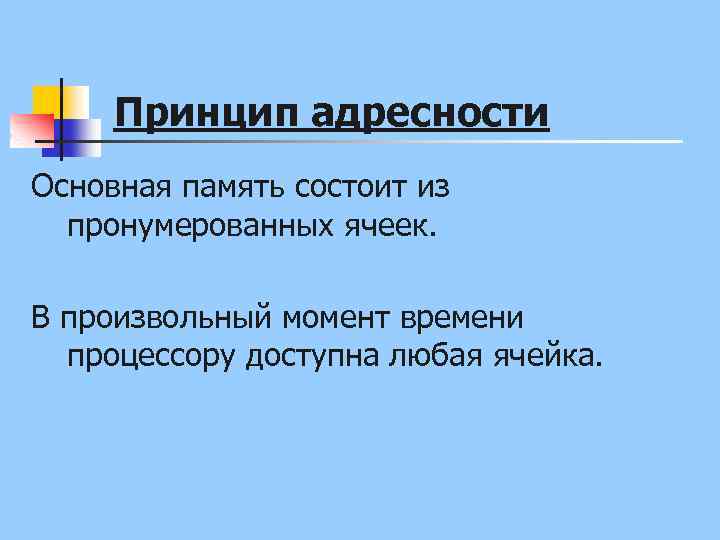 Принцип адресности

Основная память состоит из пронумерованных ячеек.

В произвольный момент времени процессору доступна любая ячейка.